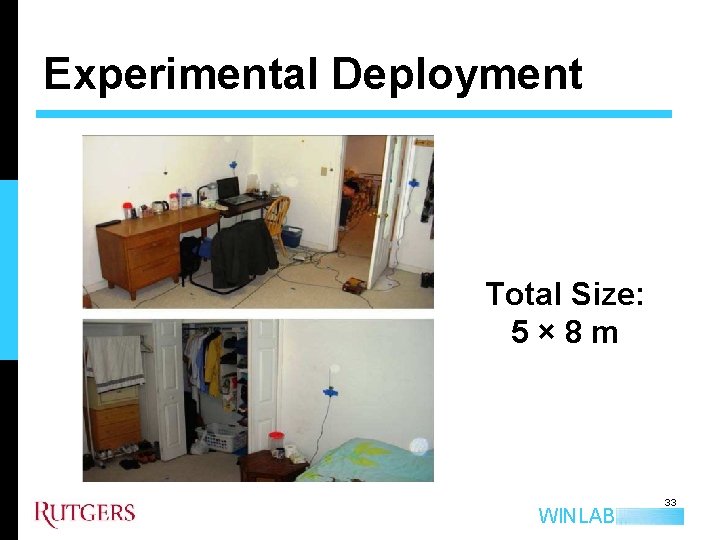 Experimental Deployment

Total Size:
5 × 8 m

RUTGERS

WINLAB

33